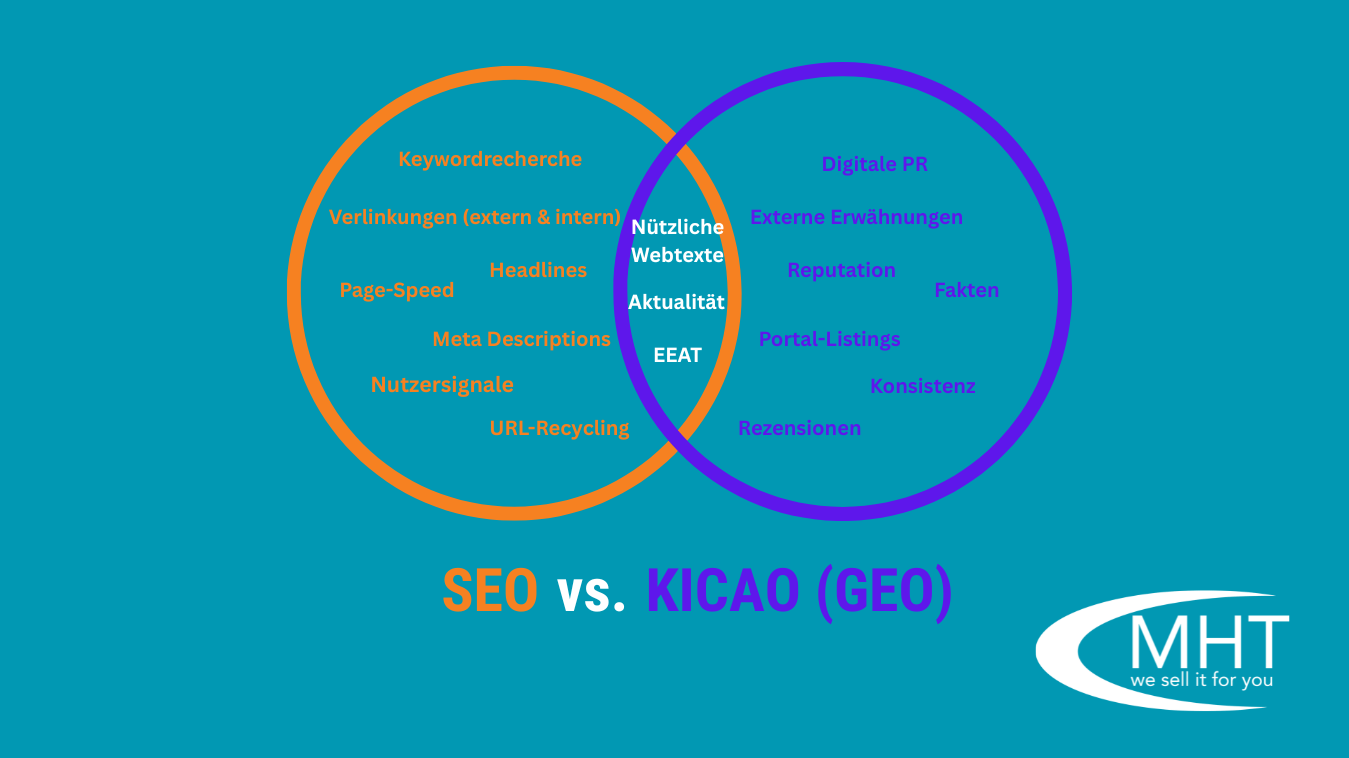 Keywordrecherche

Verlinkungen (extern & intern)

Headlines

Page-Speed

Meta Descriptions

Nutzersignale

URL-Recycling

Nützliche Webtexte

Aktualität

EEAT

Digitale PR

Externe Erwähnungen

Reputation

Fakten

Portal-Listings

Konsistenz

Rezensionen

SEO vs. KICAO (GEO)

MHT
we sell it for you